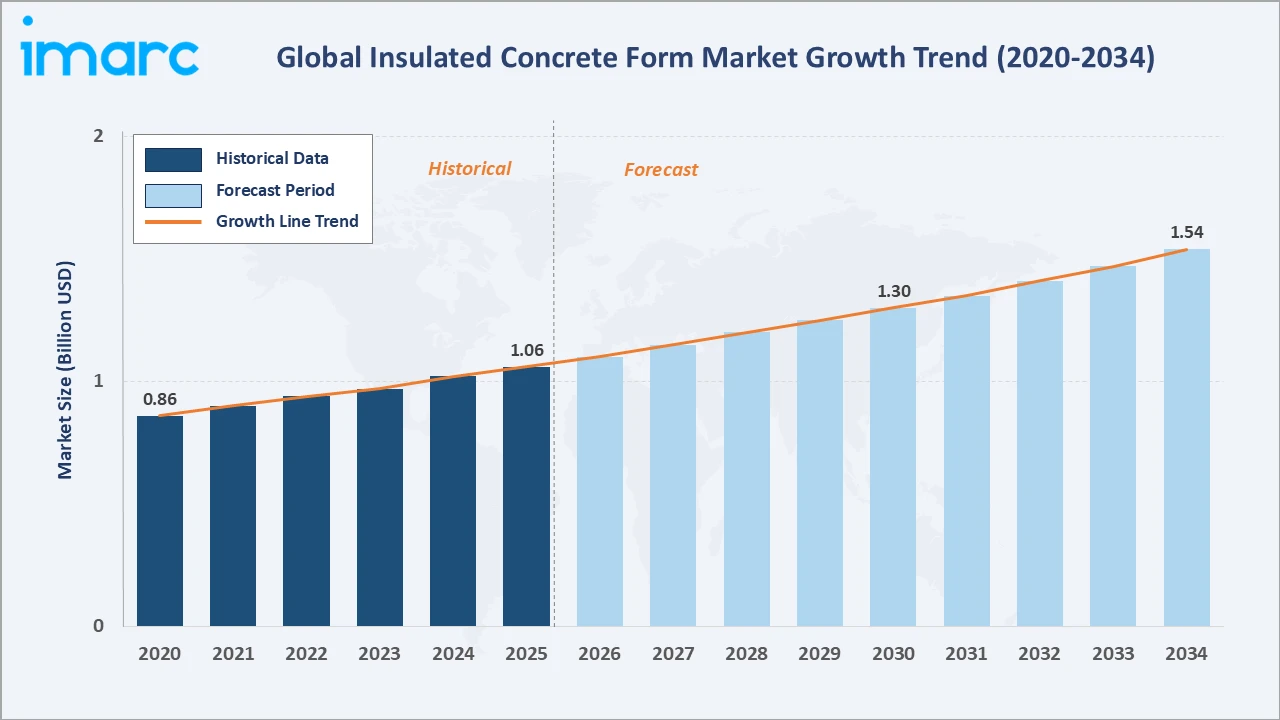 imarc

Global Insulated Concrete Form Market Growth Trend (2020-2034)

Historical Data
Forecast Period
Growth Line Trend

Historical
Forecast

Market Size (Billion USD)

2
1
0

0.86
1.06
1.30
1.54

2020 2021 2022 2023 2024 2025 2026 2027 2028 2029 2030 2031 2032 2033 2034